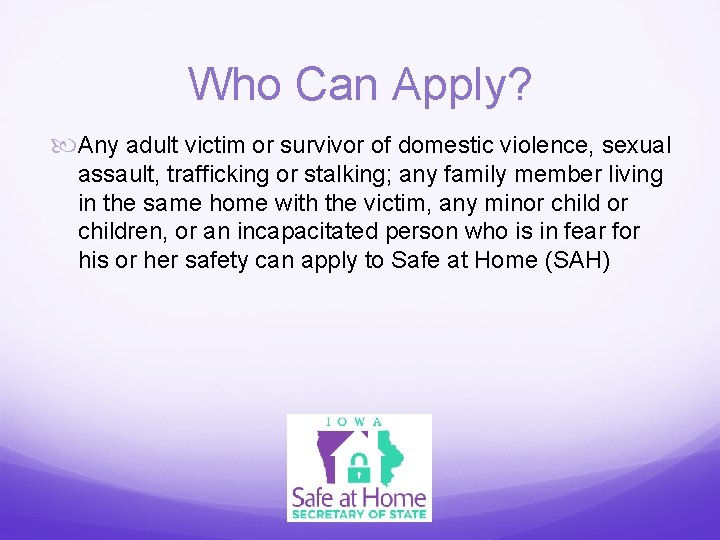 Who Can Apply?

Any adult victim or survivor of domestic violence, sexual assault, trafficking or stalking; any family member living in the same home with the victim, any minor child or children, or an incapacitated person who is in fear for his or her safety can apply to Safe at Home (SAH)

IOWA
Safe at Home
SECRETARY OF STATE